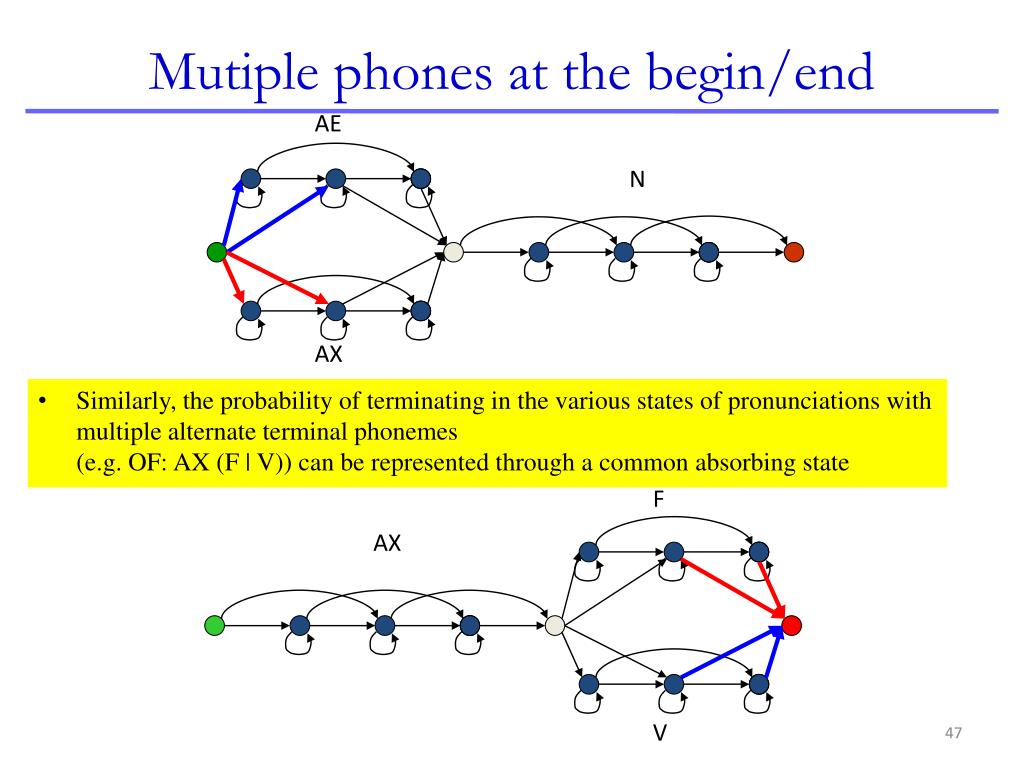 Mutiple phones at the begin/end

AE

N

AX

• Similarly, the probability of terminating in the various states of pronunciations with multiple alternate terminal phonemes
(e.g. OF: AX (F | V)) can be represented through a common absorbing state

F

AX

V

47